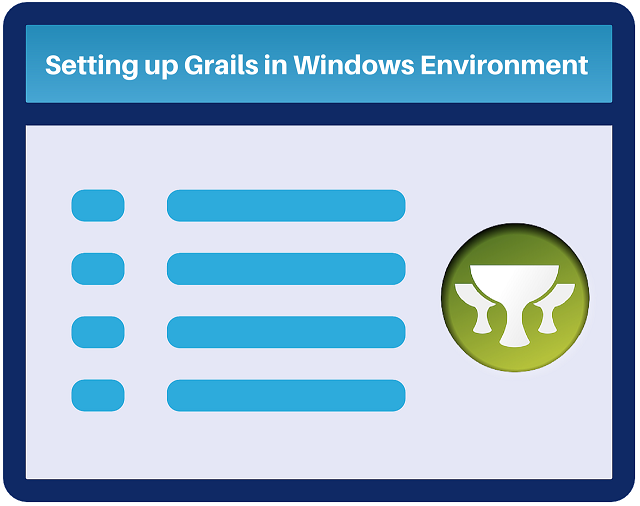 Setting up Grails in Windows Environment